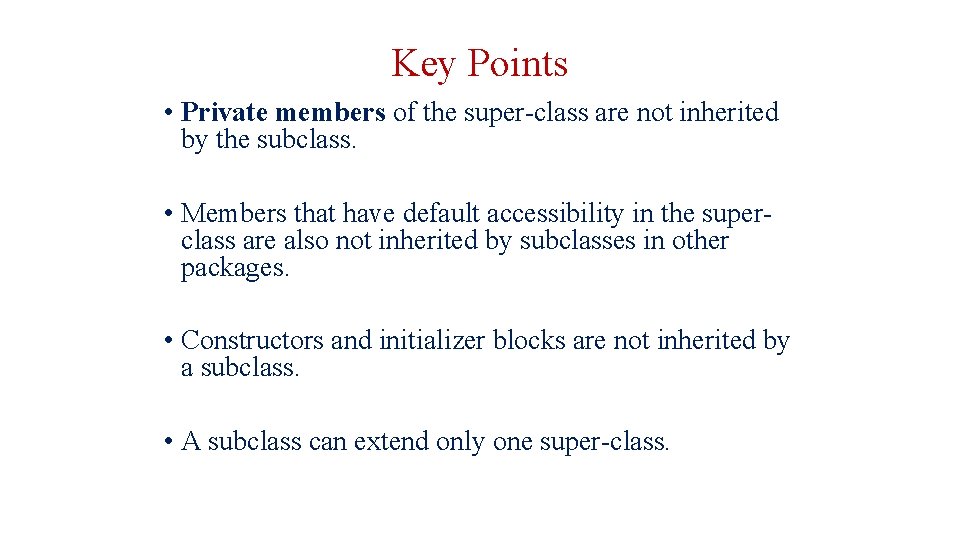 Key Points

• Private members of the super-class are not inherited by the subclass.

• Members that have default accessibility in the super-class are also not inherited by subclasses in other packages.

• Constructors and initializer blocks are not inherited by a subclass.

• A subclass can extend only one super-class.